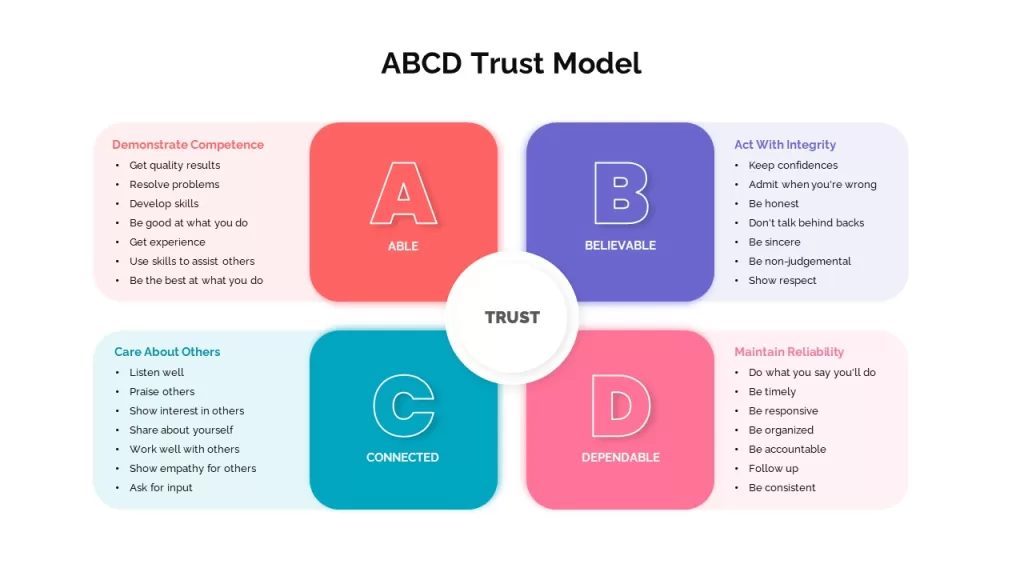 ABCD Trust Model

Demonstrate Competence
- Get quality results
- Resolve problems
- Develop skills
- Be good at what you do
- Get experience
- Use skills to assist others
- Be the best at what you do

A
ABLE

B
BELIEVABLE

Act With Integrity
- Keep confidences
- Admit when you're wrong
- Be honest
- Don't talk behind backs
- Be sincere
- Be non-judgemental
- Show respect

TRUST

Care About Others
- Listen well
- Praise others
- Show interest in others
- Share about yourself
- Work well with others
- Show empathy for others
- Ask for input

C
CONNECTED

D
DEPENDABLE

Maintain Reliability
- Do what you say you'll do
- Be timely
- Be responsive
- Be organized
- Be accountable
- Follow up
- Be consistent